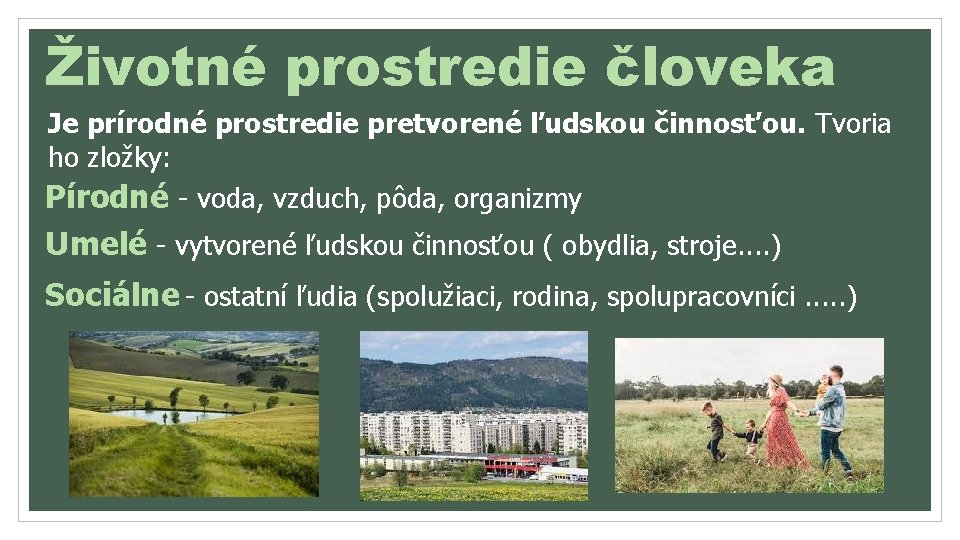 Životné prostredie človeka

Je prírodné prostredie pretvorené ľudskou činnosťou. Tvoria ho zložky:

Pírodné - voda, vzduch, pôda, organizmy

Umelé - vytvorené ľudskou činnosťou ( obydlia, stroje....)

Sociálne - ostatní ľudia (spolužiaci, rodina, spolupracovníci .....)